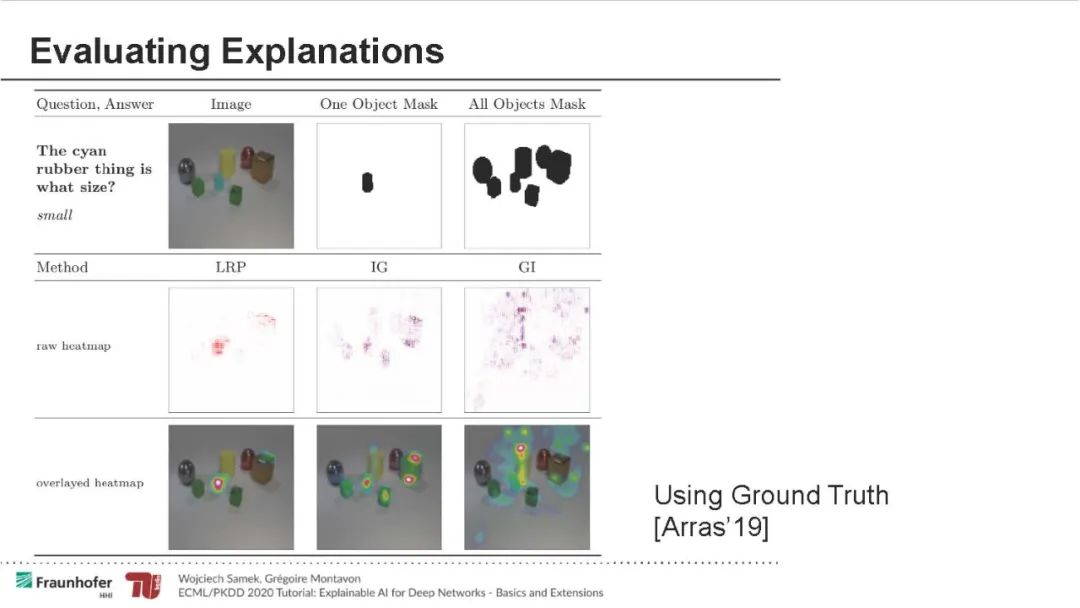 Evaluating Explanations

| Question, Answer | Image | One Object Mask | All Objects Mask |
|---|---|---|---|
| **The cyan rubber thing is what size?** *small* | | | |
| Method | LRP | IG | GI |
| raw heatmap | | | |
| overlayed heatmap | | | |

Using Ground Truth [Arras'19]

Fraunhofer HHI

Wojciech Samek, Grégoire Montavon
ECML/PKDD 2020 Tutorial: Explainable AI for Deep Networks - Basics and Extensions